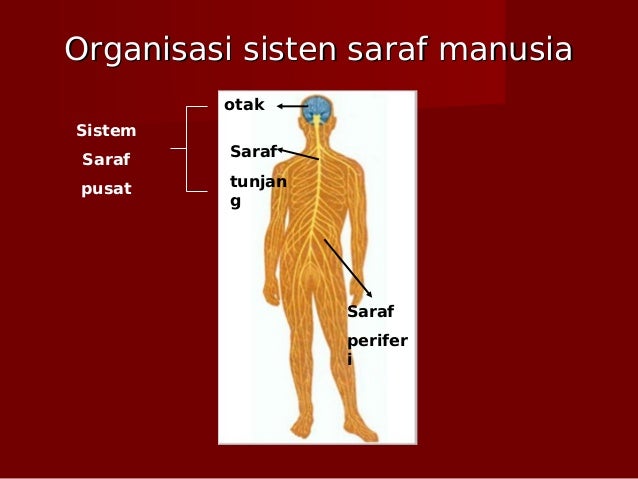 Organisasi sisten saraf manusia

Sistem Saraf pusat

otak

Saraf tunjang

Saraf periferi